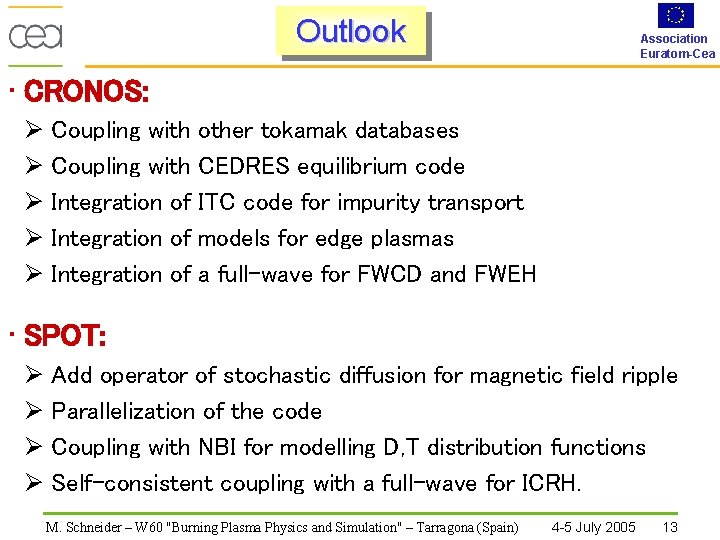 cea

Outlook

Association Euratom-Cea

· CRONOS:

➢ Coupling with other tokamak databases

➢ Coupling with CEDRES equilibrium code

➢ Integration of ITC code for impurity transport

➢ Integration of models for edge plasmas

➢ Integration of a full-wave for FWCD and FWEH

· SPOT:

➢ Add operator of stochastic diffusion for magnetic field ripple

➢ Parallelization of the code

➢ Coupling with NBI for modelling D,T distribution functions

➢ Self-consistent coupling with a full-wave for ICRH.

M. Schneider – W60 "Burning Plasma Physics and Simulation" – Tarragona (Spain) 4-5 July 2005 13